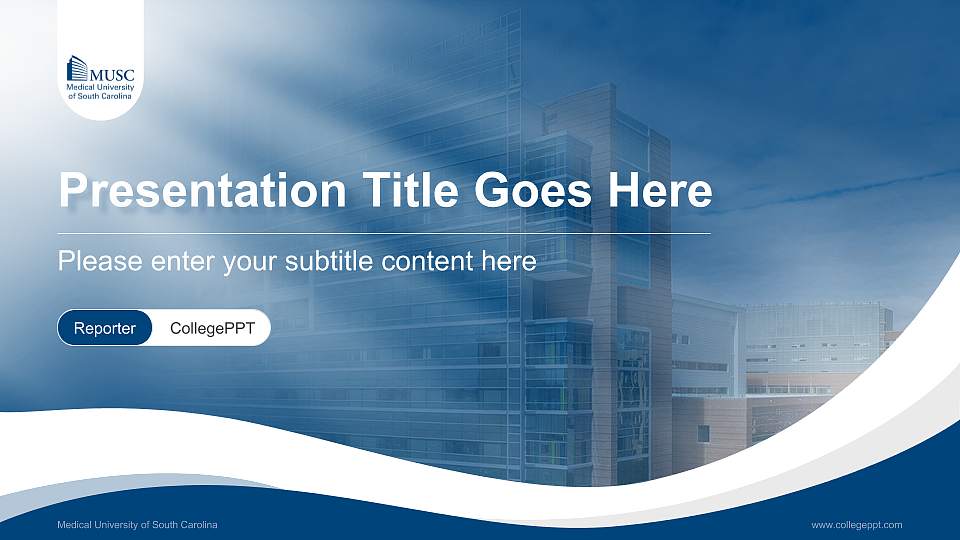 MUSC
Medical University of South Carolina

Presentation Title Goes Here

Please enter your subtitle content here

Reporter CollegePPT

Medical University of South Carolina

www.collegeppt.com